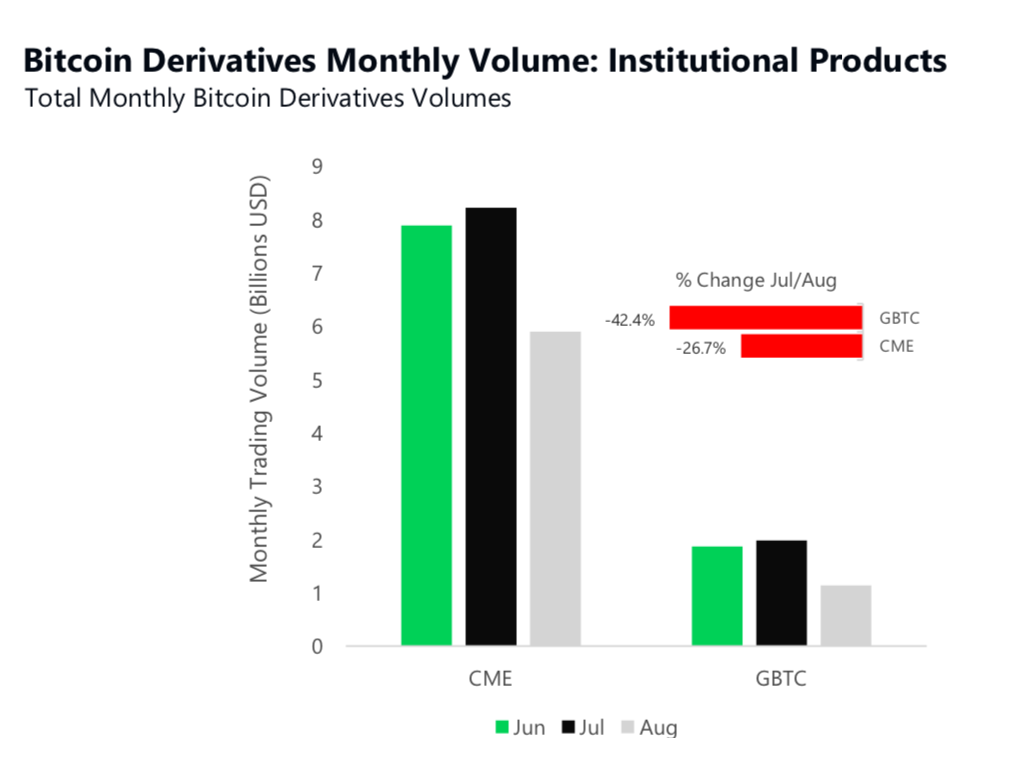 Bitcoin Derivatives Monthly Volume: Institutional Products
Total Monthly Bitcoin Derivatives Volumes

Monthly Trading Volume (Billions USD)

9
8
7
6
5
4
3
2
1
0

% Change Jul/Aug
-42.4% GBTC
-26.7% CME

CME
GBTC

Jun Jul Aug